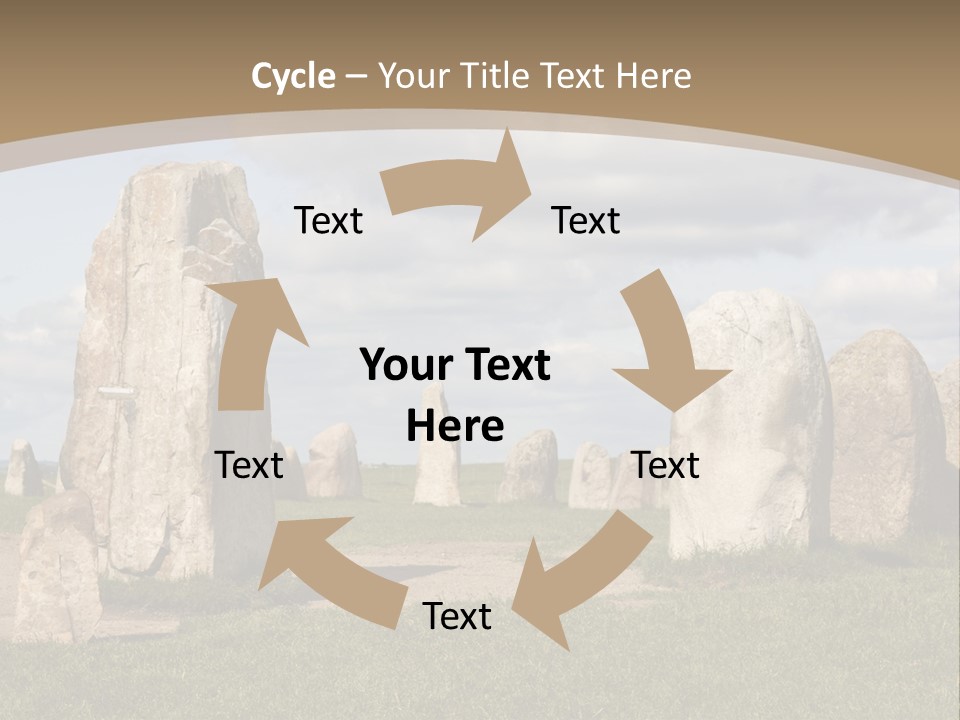 Cycle – Your Title Text Here

Text

Text

Your Text Here

Text

Text

Text